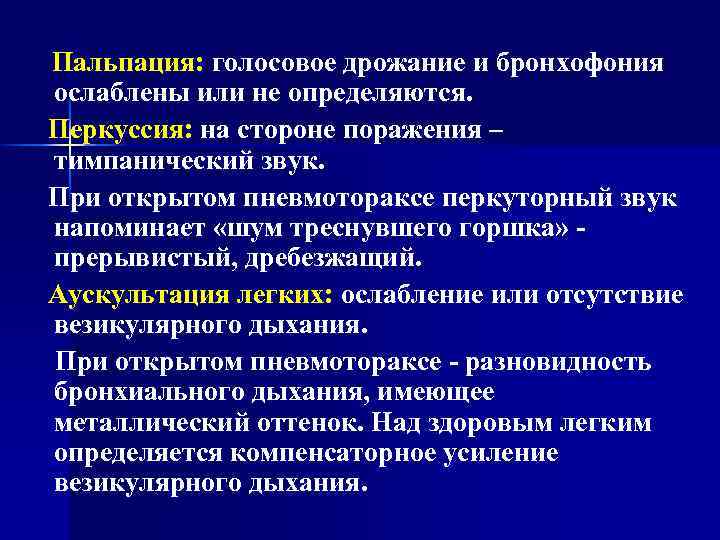 Пальпация: голосовое дрожание и бронхофония ослаблены или не определяются.

Перкуссия: на стороне поражения – тимпанический звук.

При открытом пневмотораксе перкуторный звук напоминает «шум треснувшего горшка» - прерывистый, дребезжащий.

Аускультация легких: ослабление или отсутствие везикулярного дыхания.

При открытом пневмотораксе - разновидность бронхиального дыхания, имеющее металлический оттенок. Над здоровым легким определяется компенсаторное усиление везикулярного дыхания.